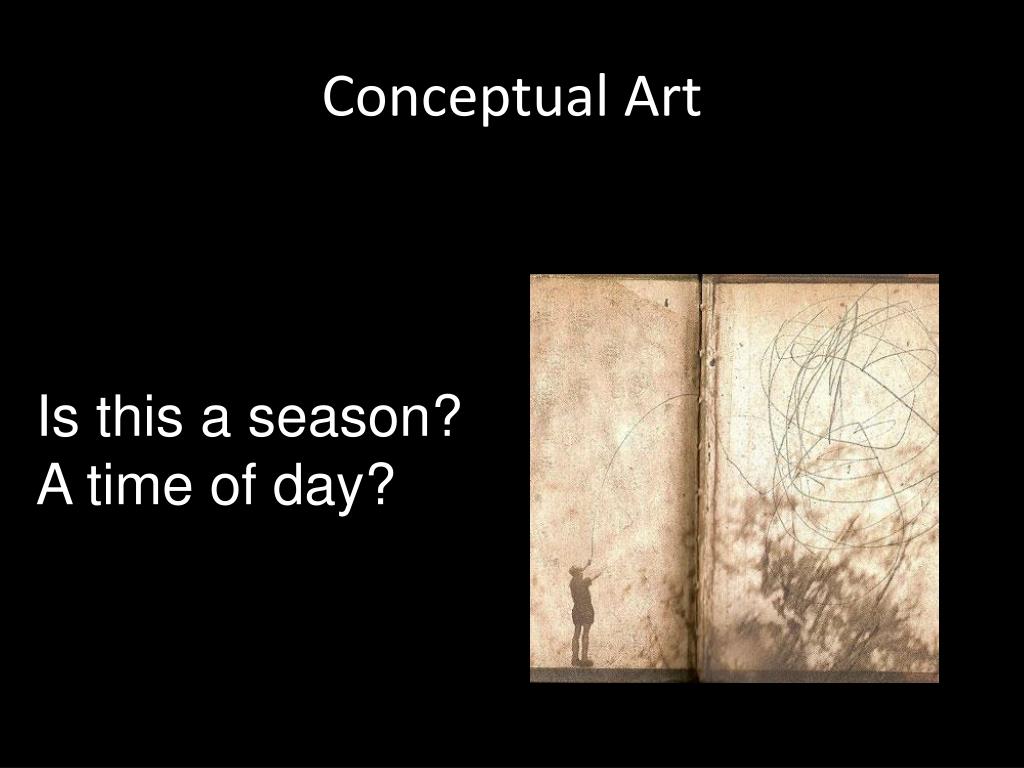 Conceptual Art

Is this a season?
A time of day?